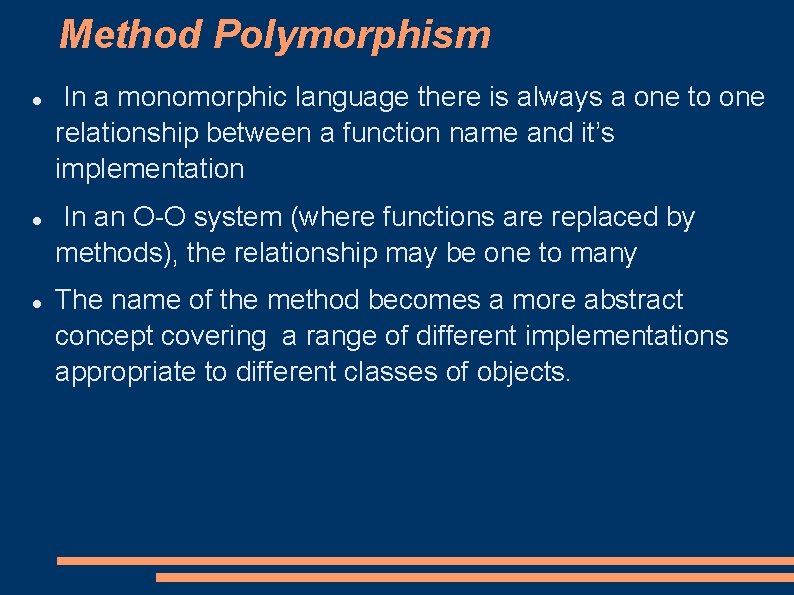 Method Polymorphism

- In a monomorphic language there is always a one to one relationship between a function name and it’s implementation
- In an O-O system (where functions are replaced by methods), the relationship may be one to many
- The name of the method becomes a more abstract concept covering a range of different implementations appropriate to different classes of objects.